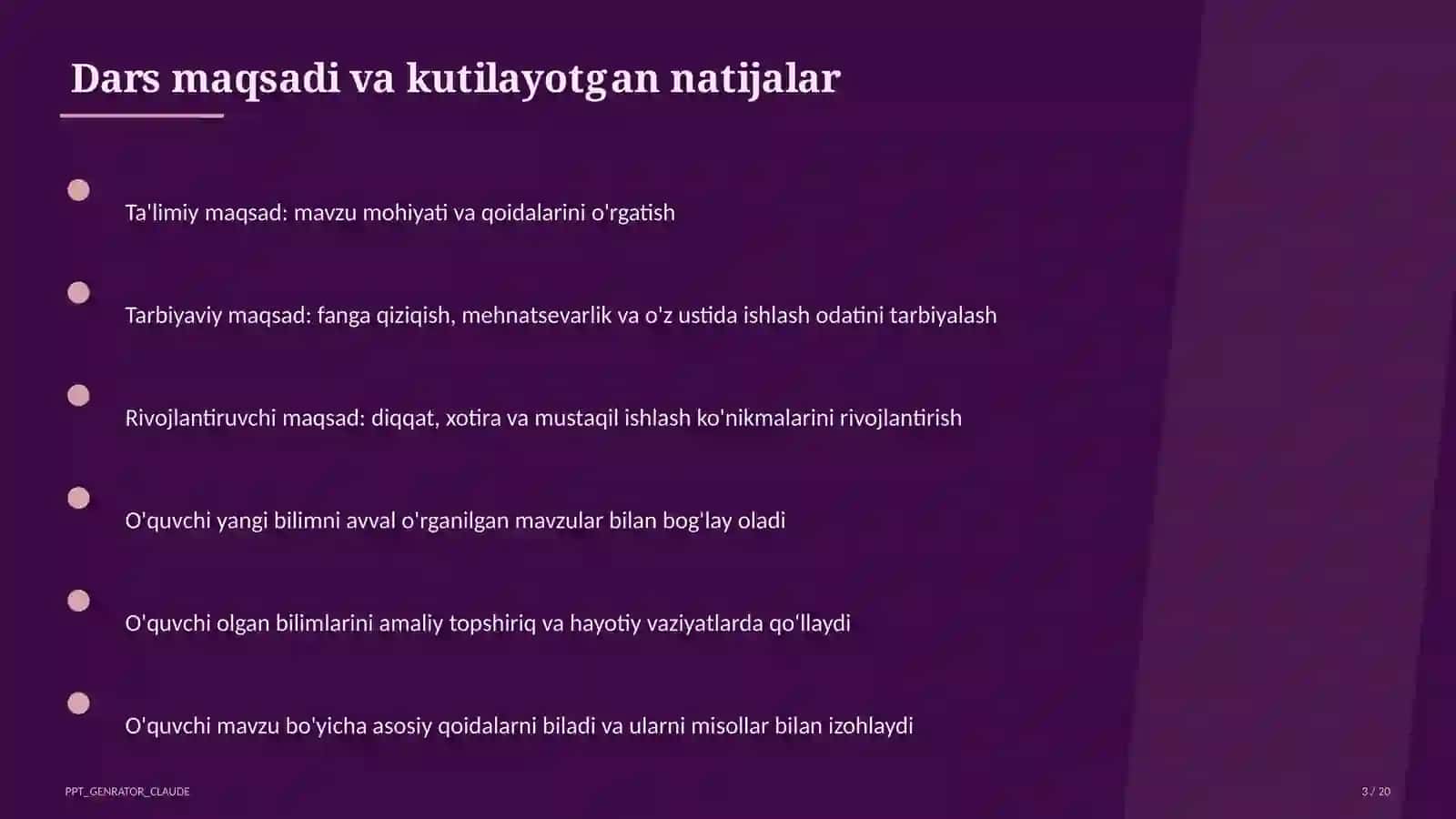 Dars maqsadi va kutilayotgan natijalar

Ta'limiy maqsad: mavzu mohiyati va qoidalarini o'rgatish

Tarbiyaviy maqsad: fanga qiziqish, mehnatsevarlik va o'z ustida ishlash odatini tarbiyalash

Rivojlantiruvchi maqsad: diqqat, xotira va mustaqil ishlash ko'nikmalarini rivojlantirish

O'quvchi yangi bilimni avval o'rganilgan mavzular bilan bog'lay oladi

O'quvchi olgan bilimlarini amaliy topshiriq va hayotiy vaziyatlarda qo'llaydi

O'quvchi mavzu bo'yicha asosiy qoidalarni biladi va ularni misollar bilan izohlaydi

PPT_GENRATOR_CLAUDE

3 / 20